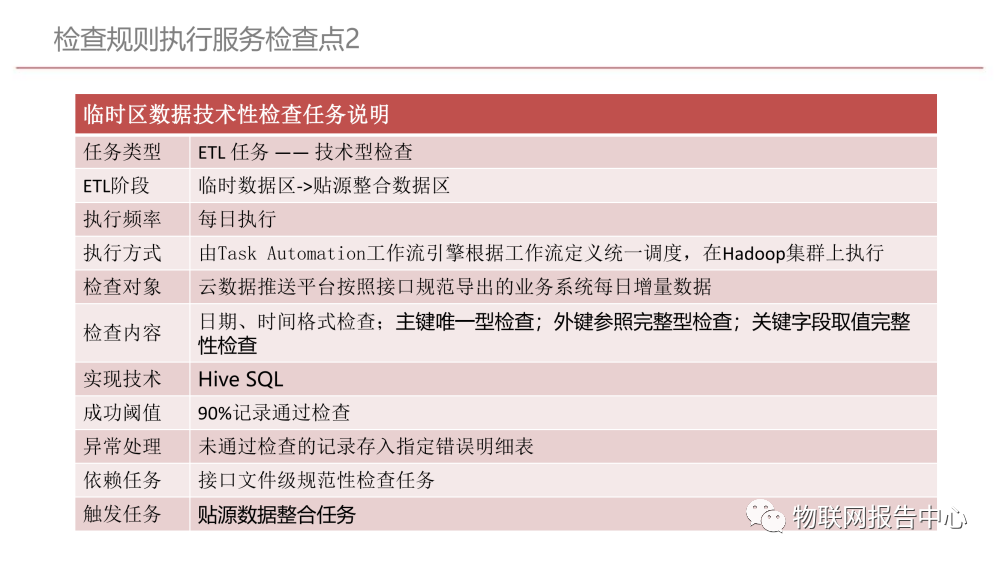 检查规则执行服务检查点2

| 临时区数据技术性检查任务说明 | |
|---|---|
| 任务类型 | ETL 任务 —— 技术型检查 |
| ETL阶段 | 临时数据区->贴源整合数据区 |
| 执行频率 | 每日执行 |
| 执行方式 | 由Task Automation工作流引擎根据工作流定义统一调度，在Hadoop集群上执行 |
| 检查对象 | 云数据推送平台按照接口规范导出的业务系统每日增量数据 |
| 检查内容 | 日期、时间格式检查；主键唯一型检查；外键参照完整型检查；关键字段取值完整性检查 |
| 实现技术 | Hive SQL |
| 成功阈值 | 90%记录通过检查 |
| 异常处理 | 未通过检查的记录存入指定错误明细表 |
| 依赖任务 | 接口文件级规范性检查任务 |
| 触发任务 | 贴源数据整合任务 |

物联网报告中心